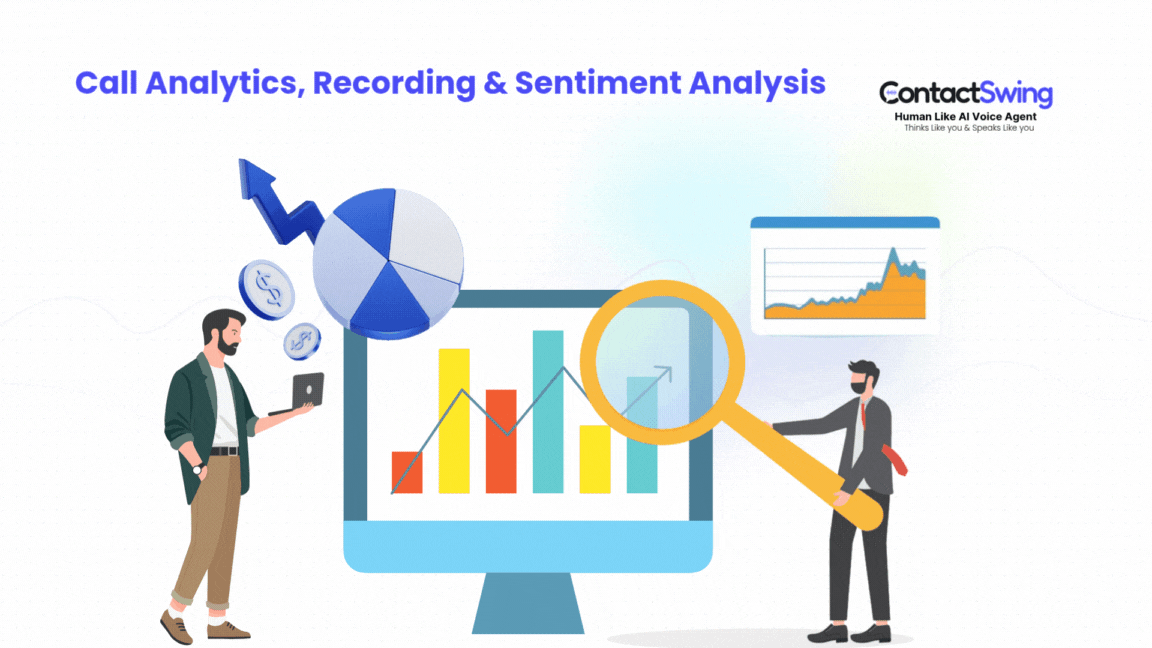 Call Analytics, Recording & Sentiment Analysis

ContactSwing
Human Like AI Voice Agent
Thinks Like you & Speaks Like you